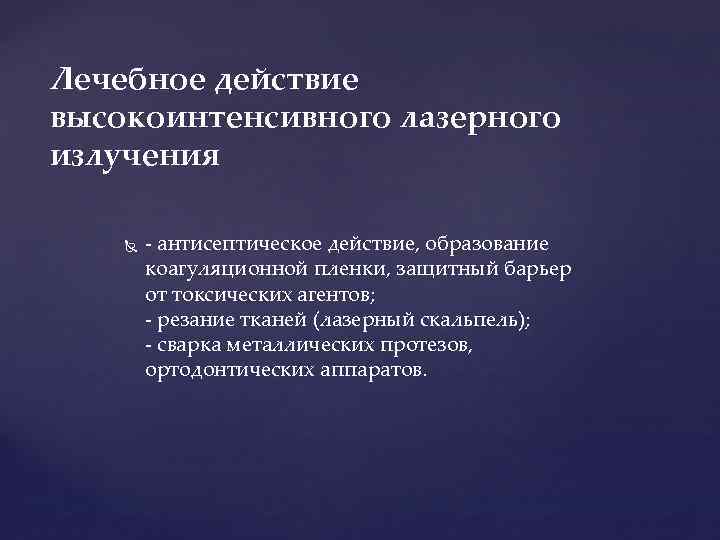 Лечебное действие высокоинтенсивного лазерного излучения

- антисептическое действие, образование коагуляционной пленки, защитный барьер от токсических агентов;
- резание тканей (лазерный скальпель);
- сварка металлических протезов, ортодонтических аппаратов.